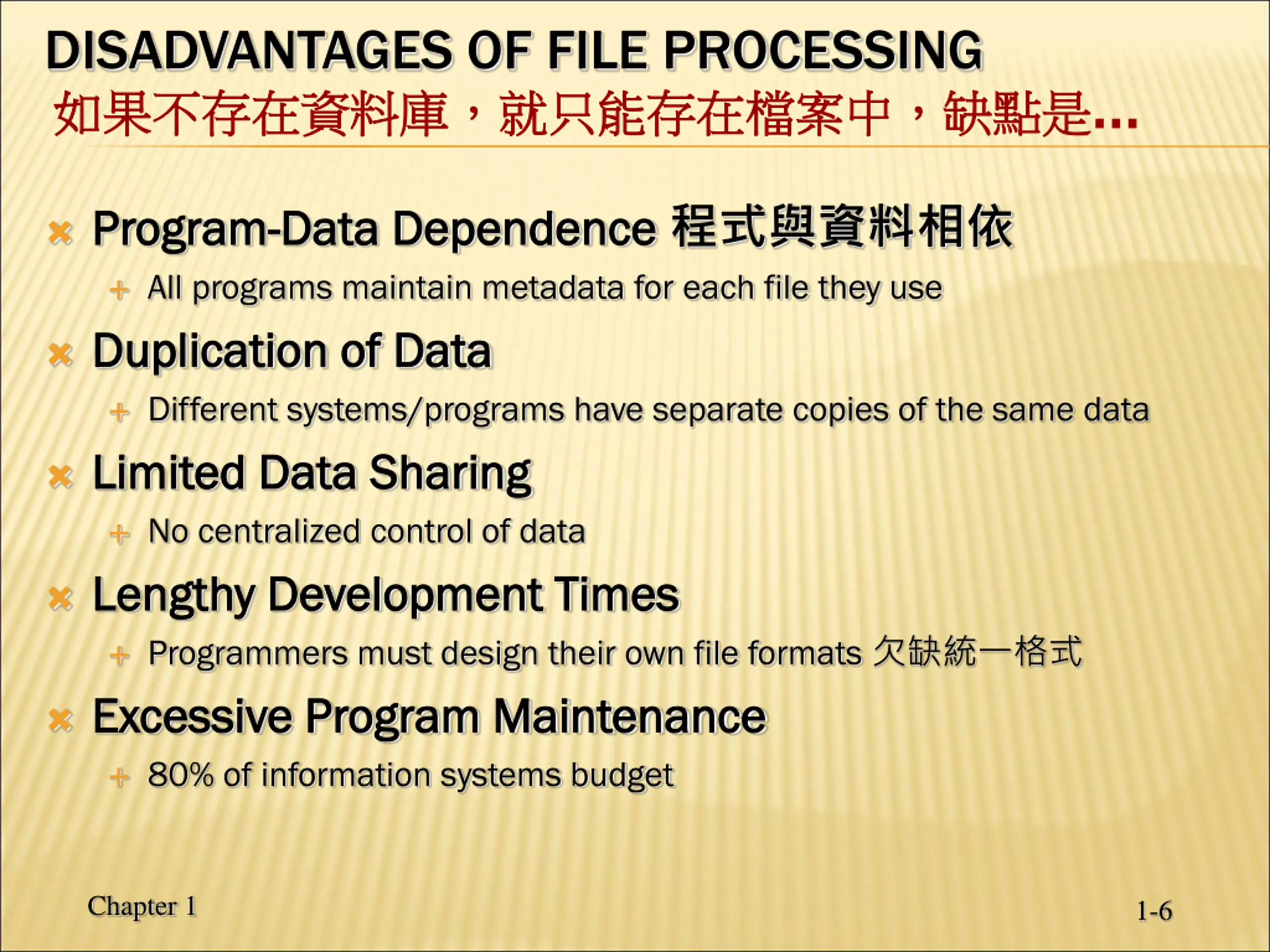 DISADVANTAGES OF FILE PROCESSING
如果不存在資料庫，就只能存在檔案中，缺點是...

Program-Data Dependence 程式與資料相依

All programs maintain metadata for each file they use

Duplication of Data

Different systems/programs have separate copies of the same data

Limited Data Sharing

No centralized control of data

Lengthy Development Times

Programmers must design their own file formats 欠缺統一格式

Excessive Program Maintenance

80% of information systems budget

Chapter 1

1-6